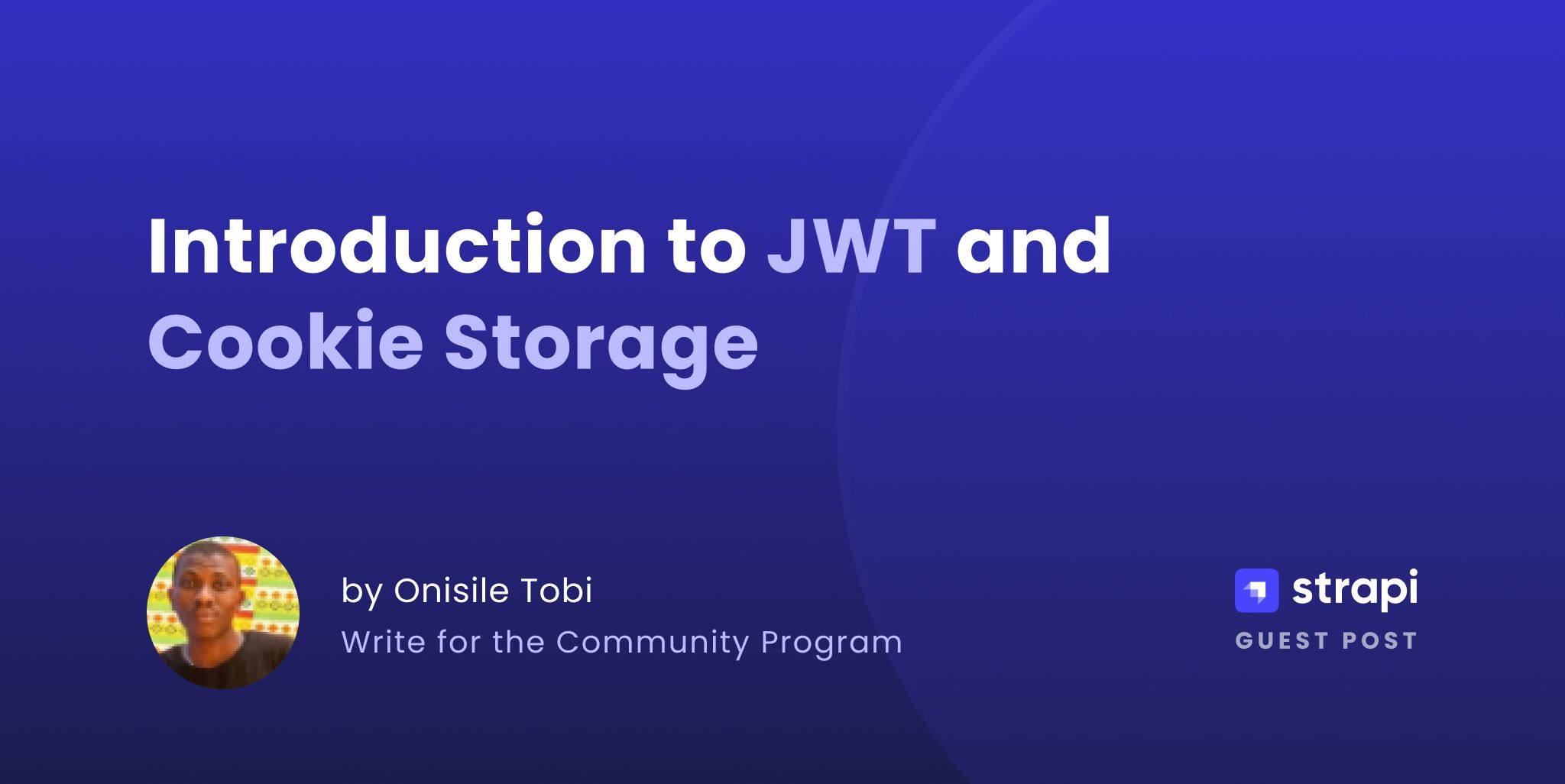 Introduction to JWT and Cookie Storage

by Onisile Tobi
Write for the Community Program

strapi
GUEST POST